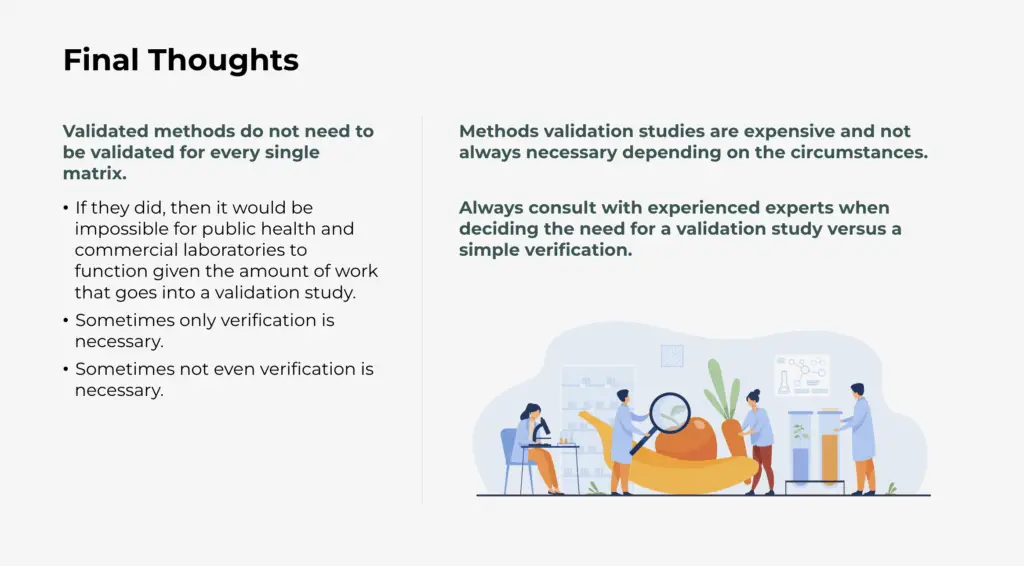 Final Thoughts

Validated methods do not need to be validated for every single matrix.

• If they did, then it would be impossible for public health and commercial laboratories to function given the amount of work that goes into a validation study.
• Sometimes only verification is necessary.
• Sometimes not even verification is necessary.

Methods validation studies are expensive and not always necessary depending on the circumstances.

Always consult with experienced experts when deciding the need for a validation study versus a simple verification.